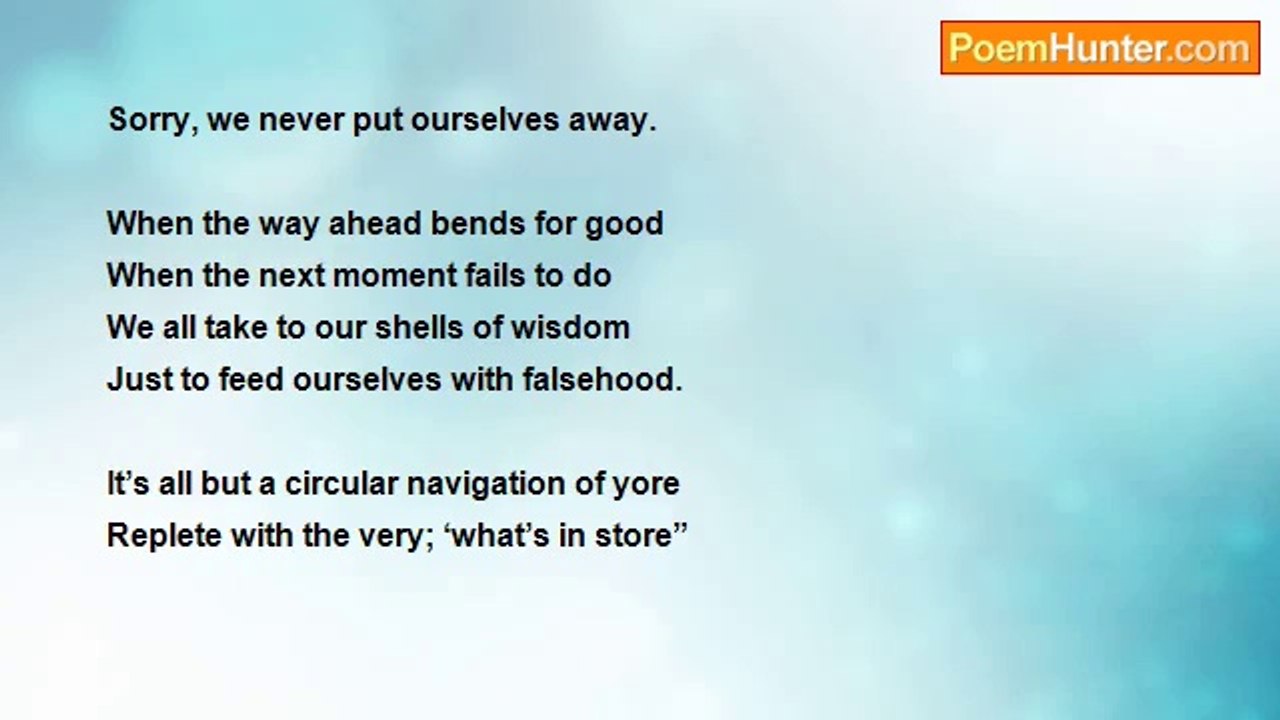 PoemHunter.com

Sorry, we never put ourselves away.

When the way ahead bends for good
When the next moment fails to do
We all take to our shells of wisdom
Just to feed ourselves with falsehood.

It’s all but a circular navigation of yore
Replete with the very; ‘what’s in store”